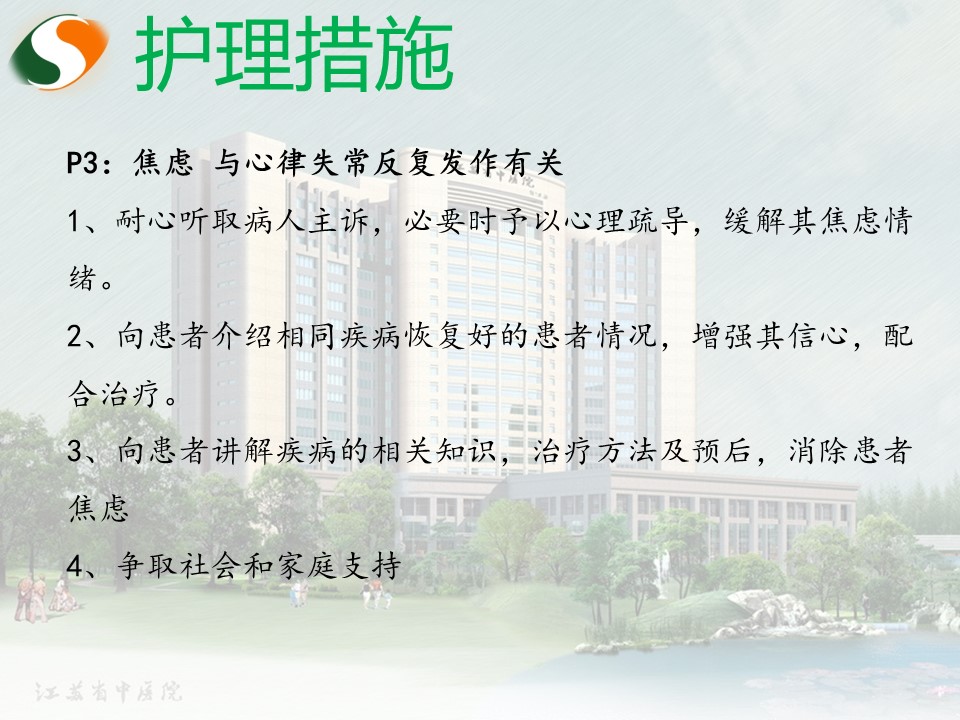 护理措施

P3：焦虑 与心律失常反复发作有关

1、耐心听取病人主诉，必要时予以心理疏导，缓解其焦虑情绪。

2、向患者介绍相同疾病恢复好的患者情况，增强其信心，配合治疗。

3、向患者讲解疾病的相关知识，治疗方法及预后，消除患者焦虑

4、争取社会和家庭支持

江苏省中医院